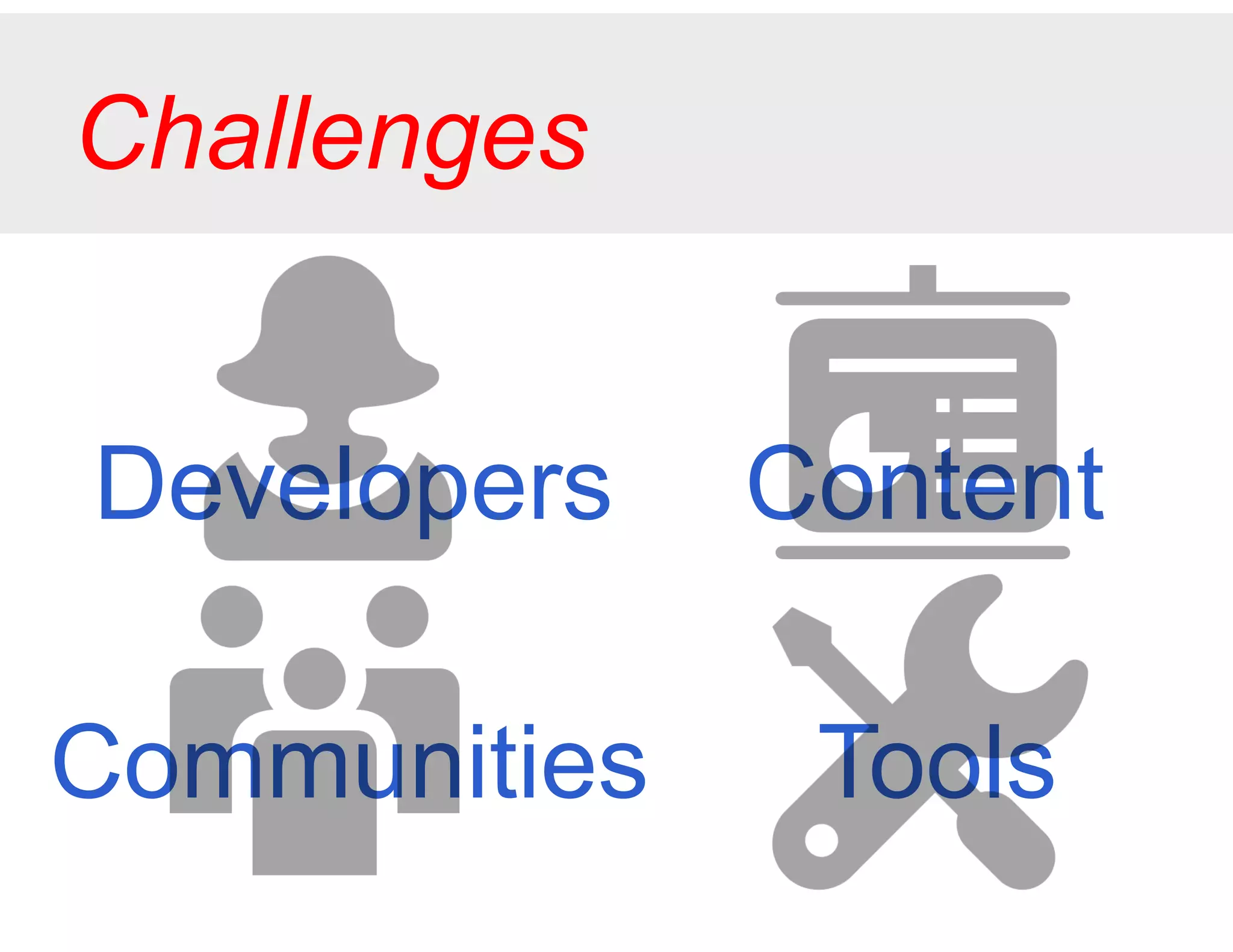 Challenges

Developers

Content

Communities

Tools